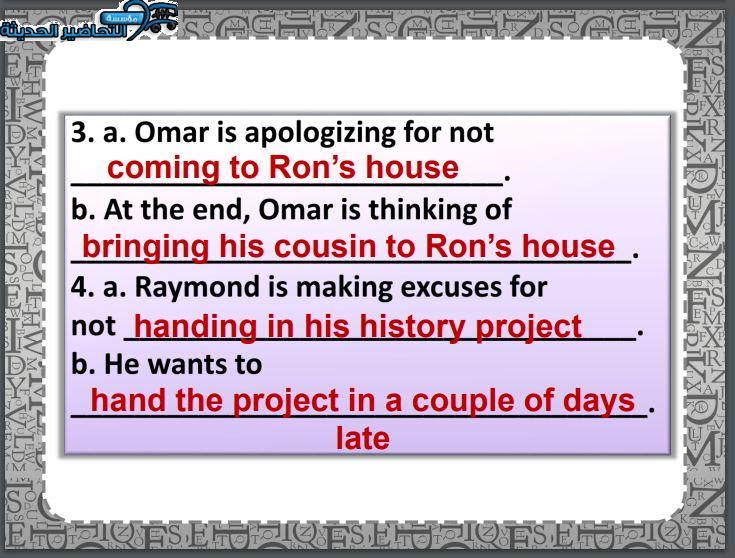 مؤسسة التحاضير الحديثة

3. a. Omar is apologizing for not coming to Ron's house.

b. At the end, Omar is thinking of bringing his cousin to Ron's house.

4. a. Raymond is making excuses for not handing in his history project.

b. He wants to hand the project in a couple of days late.